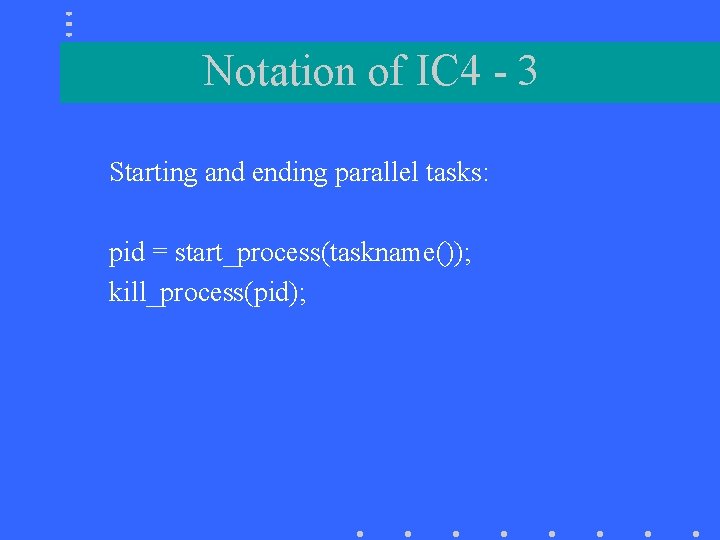 Notation of IC4 - 3

Starting and ending parallel tasks:

pid = start_process(taskname());
kill_process(pid);